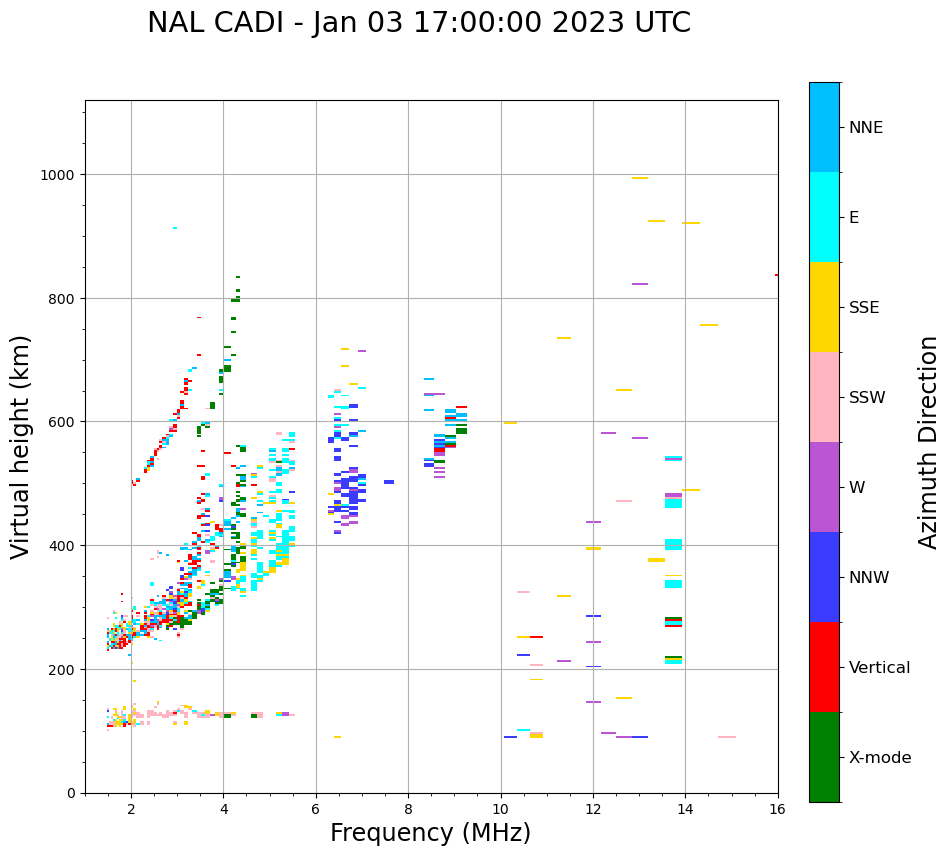 NAL CADI - Jan 03 17:00:00 2023 UTC

Virtual height (km)

1000
800
600
400
200
0

2
4
6
8
10
12
14
16

Frequency (MHz)

NNE
E
SSE
SSW
W
NNW
Vertical
X-mode

Azimuth Direction